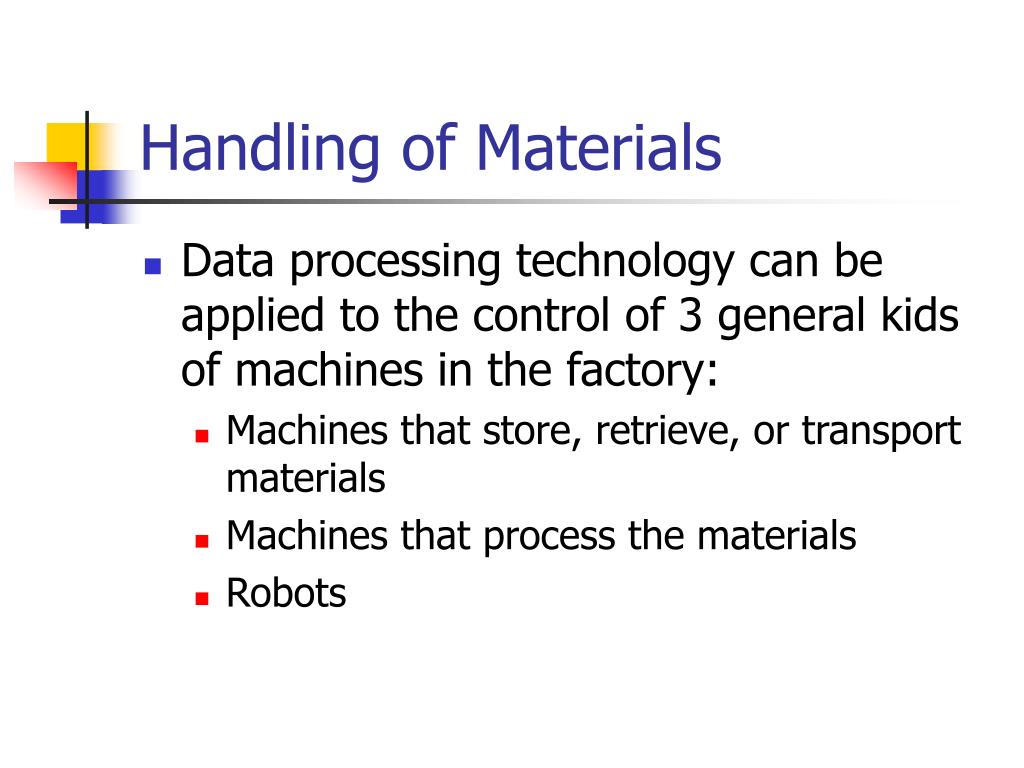 Handling of Materials

Data processing technology can be applied to the control of 3 general kids of machines in the factory:

Machines that store, retrieve, or transport materials

Machines that process the materials

Robots